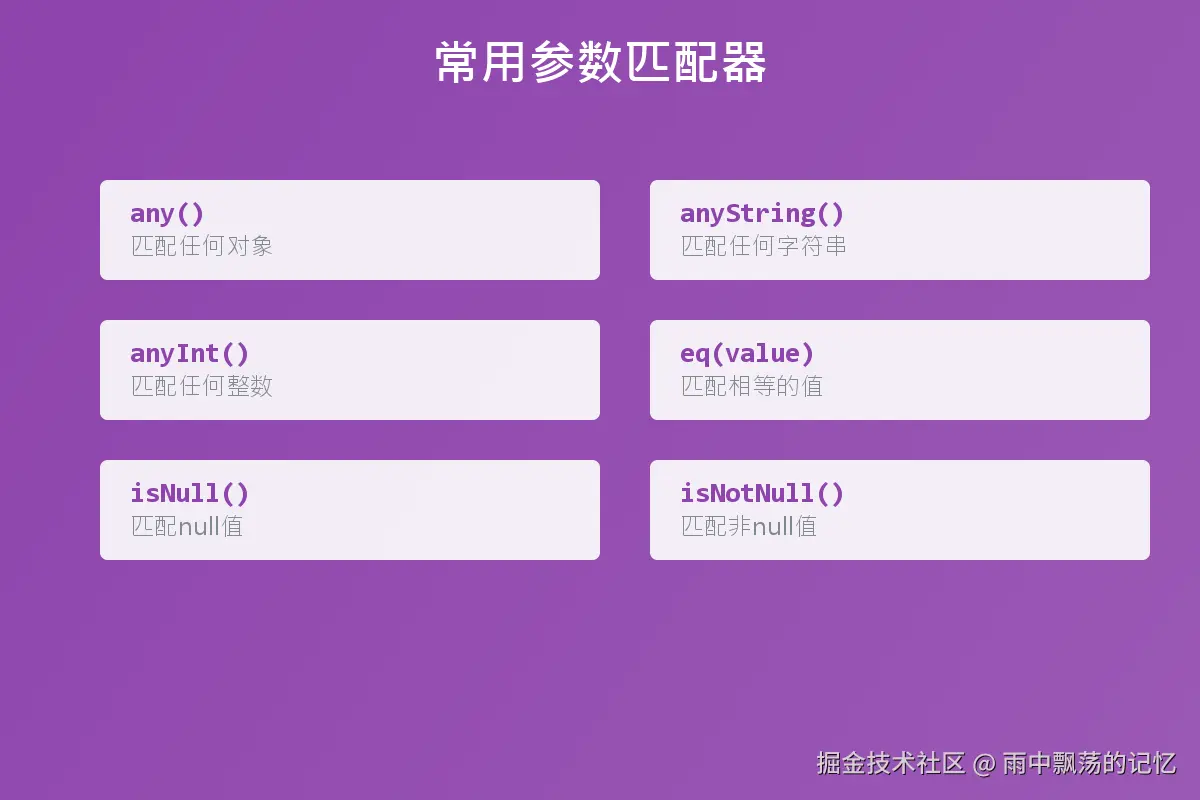 常用参数匹配器

any()
匹配任何对象

anyString()
匹配任何字符串

anyInt()
匹配任何整数

eq(value)
匹配相等的值

isNull()
匹配null值

isNotNull()
匹配非null值

掘金技术社区 @ 雨中飘荡的记忆